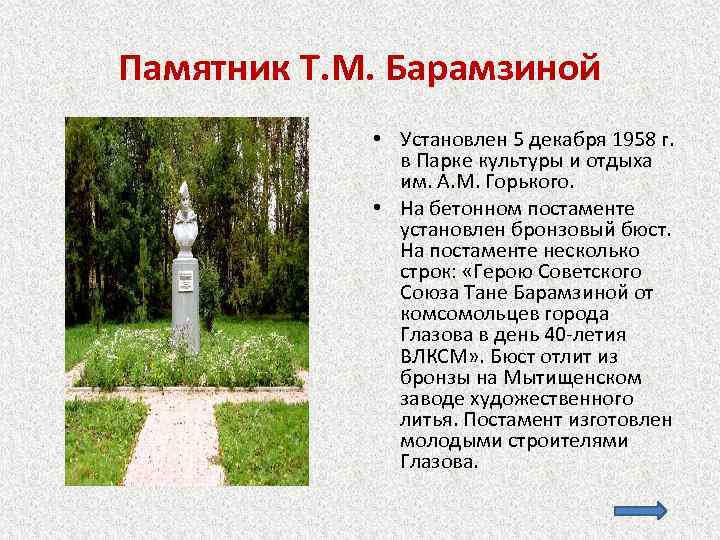 Памятник Т.М. Барамзиной

• Установлен 5 декабря 1958 г. в Парке культуры и отдыха им. А.М. Горького.

• На бетонном постаменте установлен бронзовый бюст. На постаменте несколько строк: «Герою Советского Союза Тане Барамзиной от комсомольцев города Глазова в день 40-летия ВЛКСМ». Бюст отлит из бронзы на Мытищенском заводе художественного литья. Постамент изготовлен молодыми строителями Глазова.